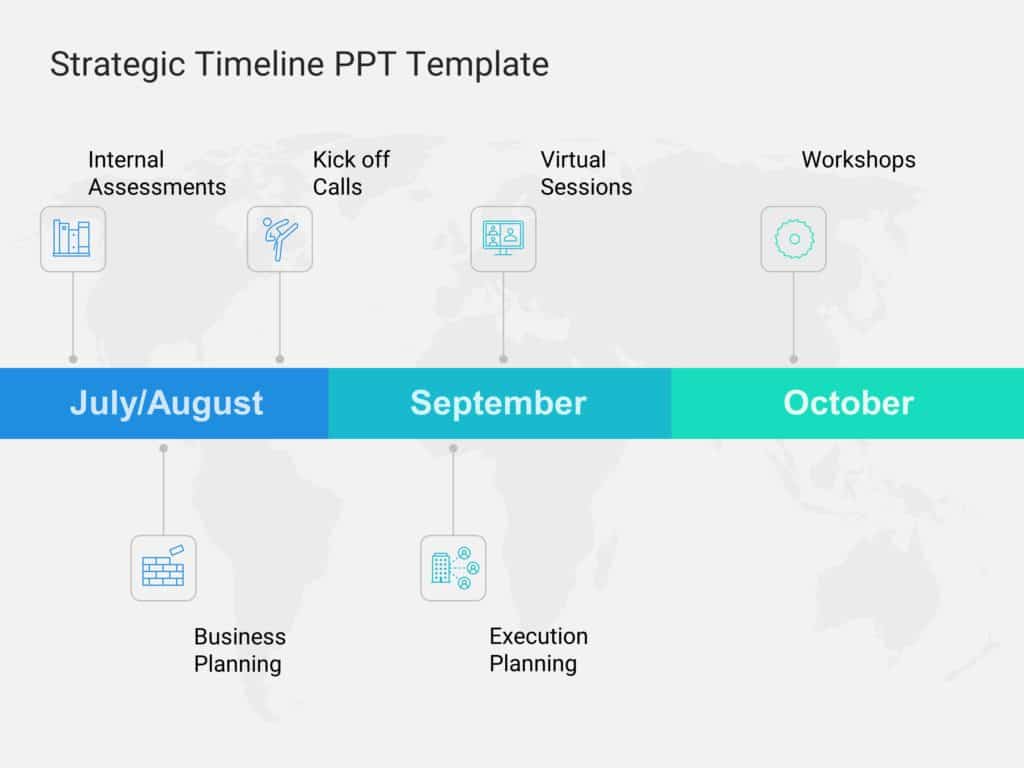 Strategic Timeline PPT Template

Internal Assessments

Kick off Calls

Virtual Sessions

Workshops

July/August

September

October

Business Planning

Execution Planning